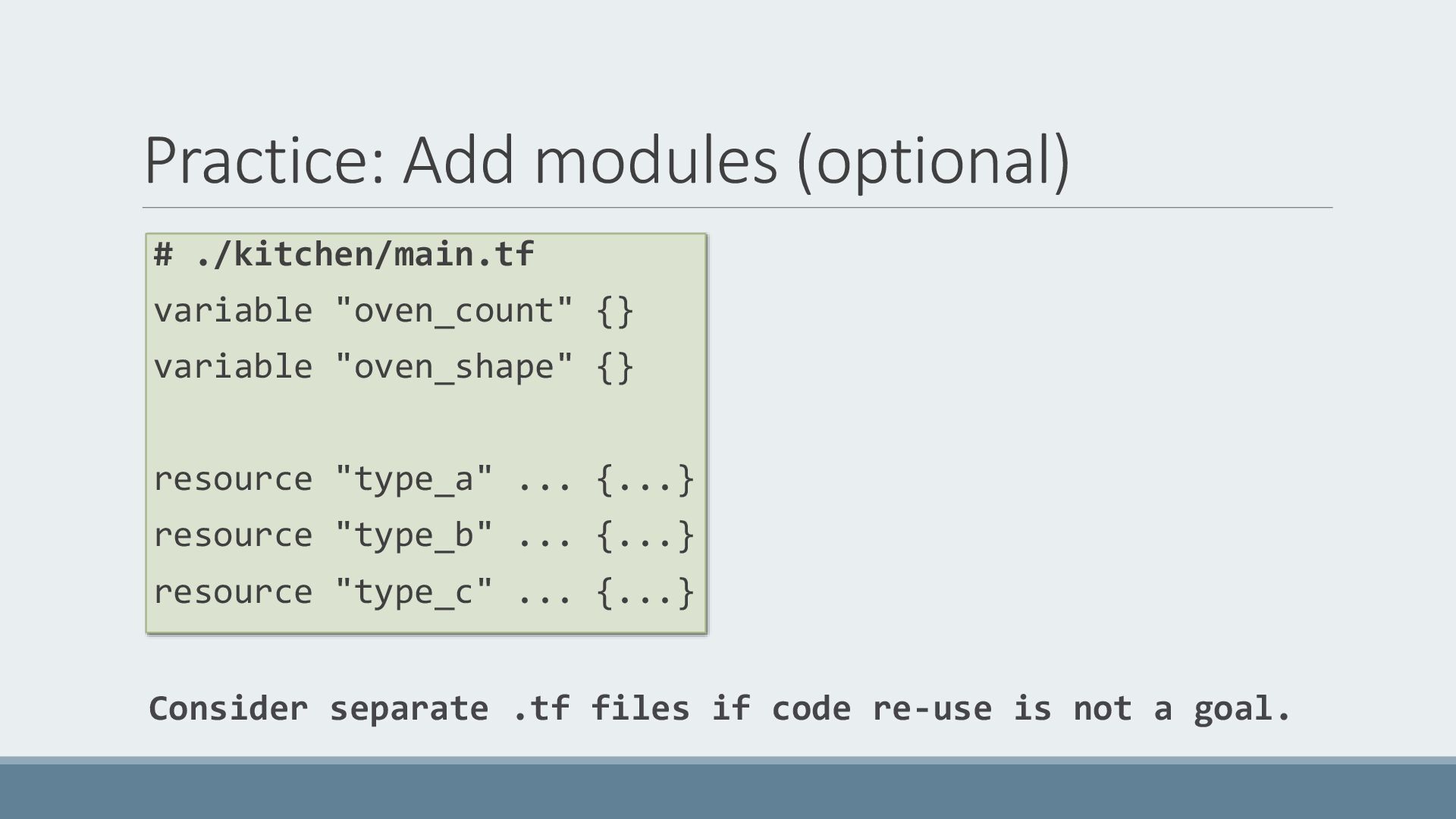 Practice: Add modules (optional)

# ./kitchen/main.tf
variable "oven_count" {}
variable "oven_shape" {}

resource "type_a" ... {...}
resource "type_b" ... {...}
resource "type_c" ... {...}

Consider separate .tf files if code re-use is not a goal.